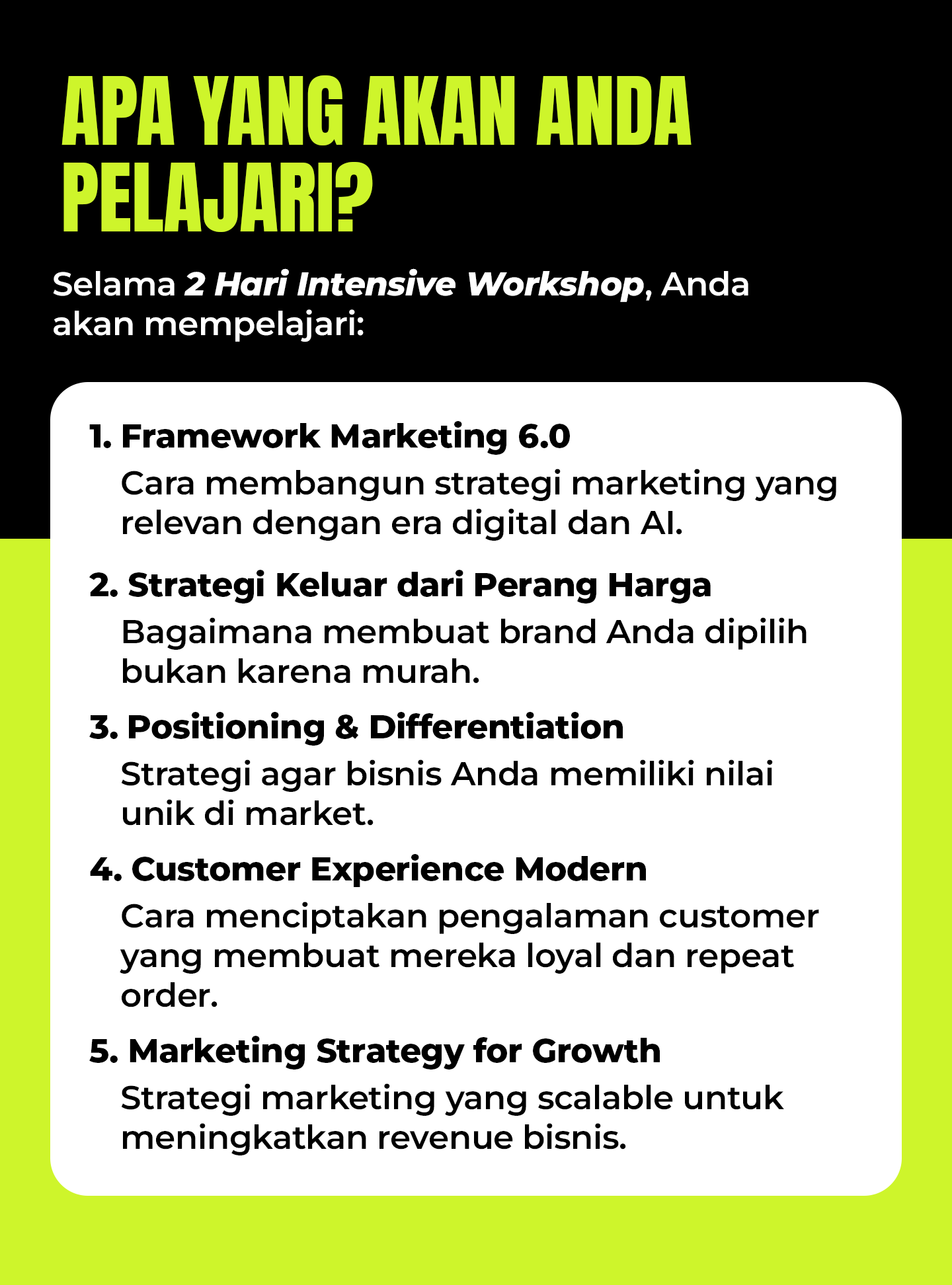 APA YANG AKAN ANDA PELAJARI?

Selama 2 Hari Intensive Workshop, Anda akan mempelajari:

1. Framework Marketing 6.0
Cara membangun strategi marketing yang relevan dengan era digital dan AI.

2. Strategi Keluar dari Perang Harga
Bagaimana membuat brand Anda dipilih bukan karena murah.

3. Positioning & Differentiation
Strategi agar bisnis Anda memiliki nilai unik di market.

4. Customer Experience Modern
Cara menciptakan pengalaman customer yang membuat mereka loyal dan repeat order.

5. Marketing Strategy for Growth
Strategi marketing yang scalable untuk meningkatkan revenue bisnis.